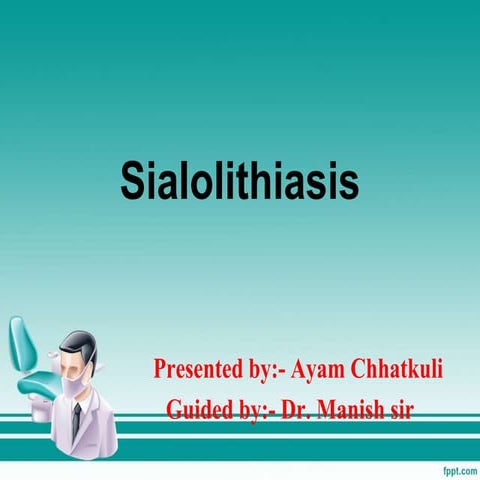 Sialolithiasis

Presented by:- Ayam Chhatkuli

Guided by:- Dr. Manish sir

fppt.com